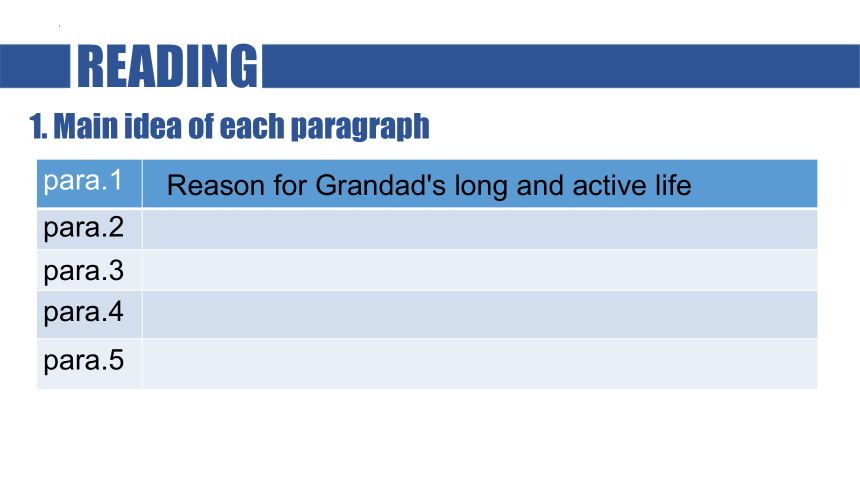 READING

1. Main idea of each paragraph

| para.1 | Reason for Grandad's long and active life |
|---|---|
| para.2 | |
| para.3 | |
| para.4 | |
| para.5 | |